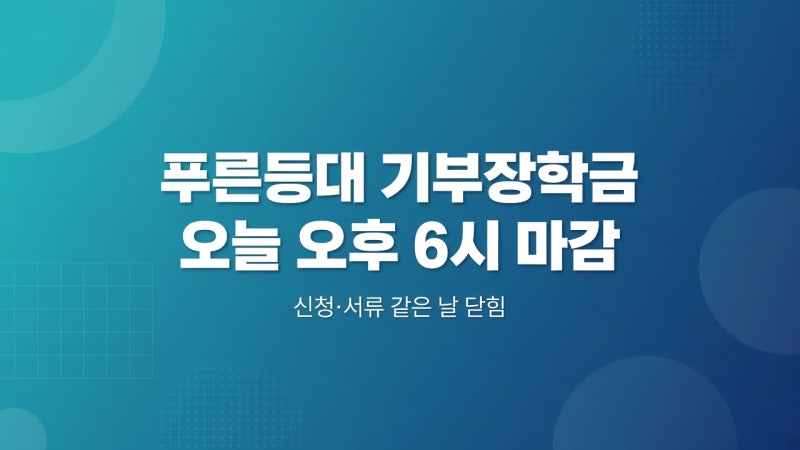 푸른등대 기부장학금
오늘 오후 6시 마감

신청·서류 같은 날 닫힘